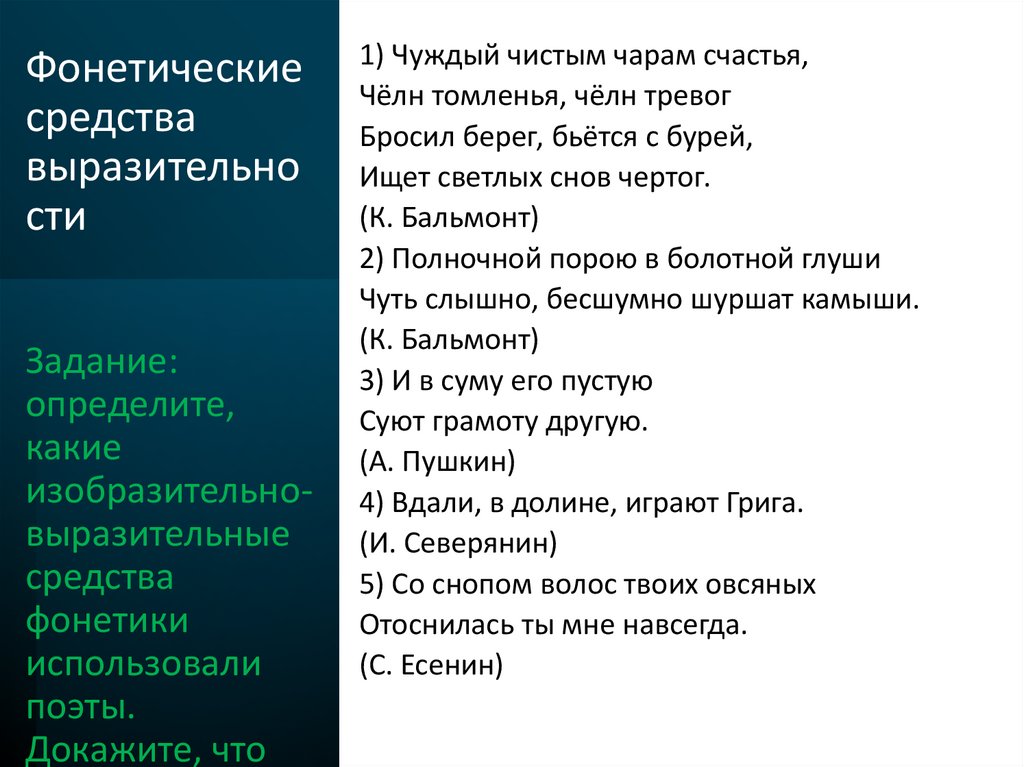 Фонетические средства выразительности

Задание: определите, какие изобразительно-выразительные средства фонетики использовали поэты. Докажите, что

1) Чуждый чистым чарам счастья,
Чёлн томленья, чёлн тревог
Бросил берег, бьётся с бурей,
Ищет светлых снов чертог.
(К. Бальмонт)
2) Полночной порою в болотной глуши
Чуть слышно, бесшумно шуршат камыши.
(К. Бальмонт)
3) И в суму его пустую
Суют грамоту другую.
(А. Пушкин)
4) Вдали, в долине, играют Грига.
(И. Северянин)
5) Со снопом волос твоих овсяных
Отоснилась ты мне навсегда.
(С. Есенин)